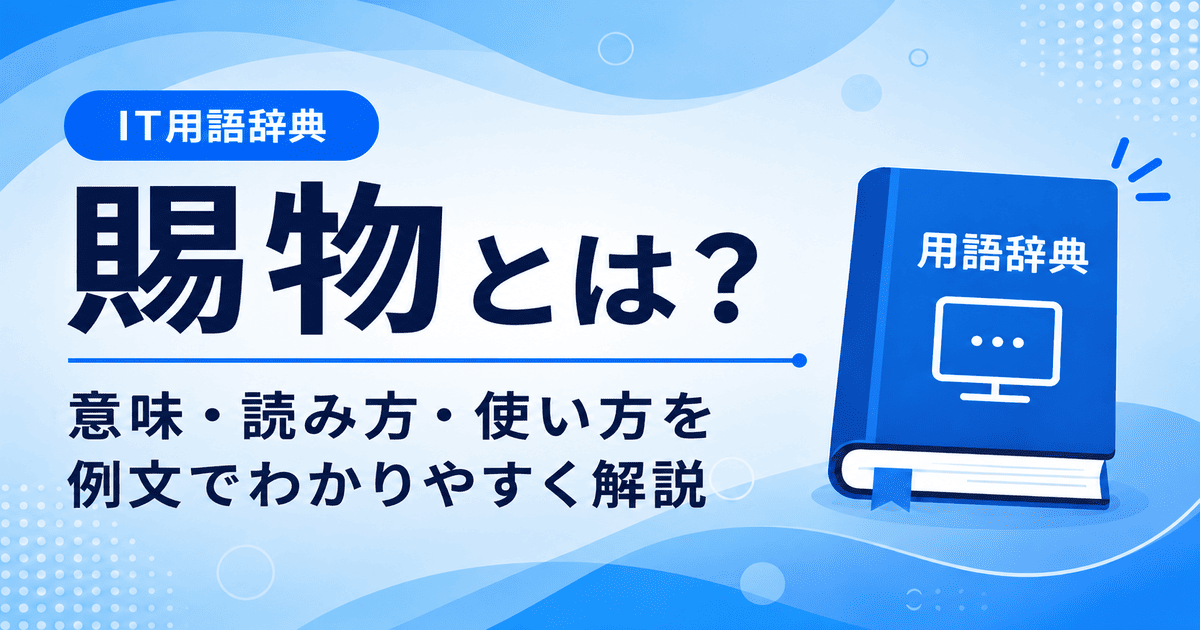 IT用語辞典

賜物とは？

意味・読み方・使い方を例文でわかりやすく解説

用語辞典